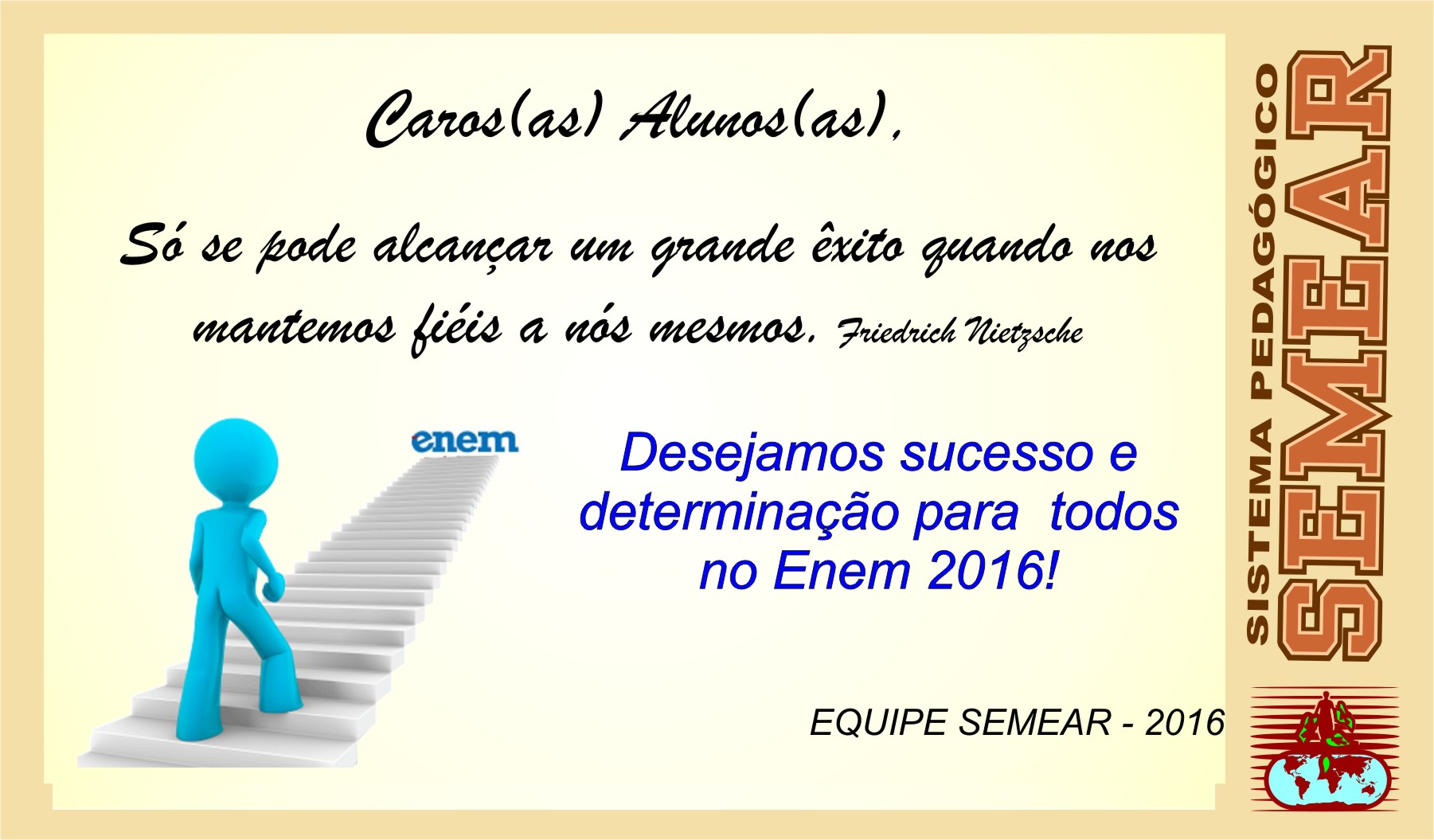 Caros(as) Alunos(as),

Só se pode alcançar um grande êxito quando nos mantemos fiéis a nós mesmos. Friedrich Nietzsche

enem

Desejamos sucesso e determinação para todos no Enem 2016!

EQUIPE SEMEAR - 2016

SISTEMA PEDAGÓGICO
SEMEAR